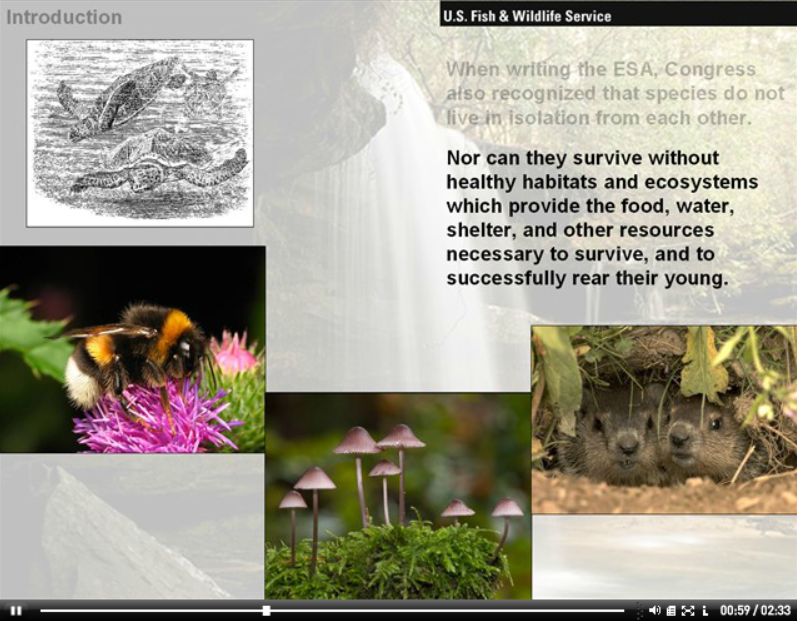 Introduction

U.S. Fish & Wildlife Service

When writing the ESA, Congress also recognized that species do not live in isolation from each other.

Nor can they survive without healthy habitats and ecosystems which provide the food, water, shelter, and other resources necessary to survive, and to successfully rear their young.

00:59 / 02:33